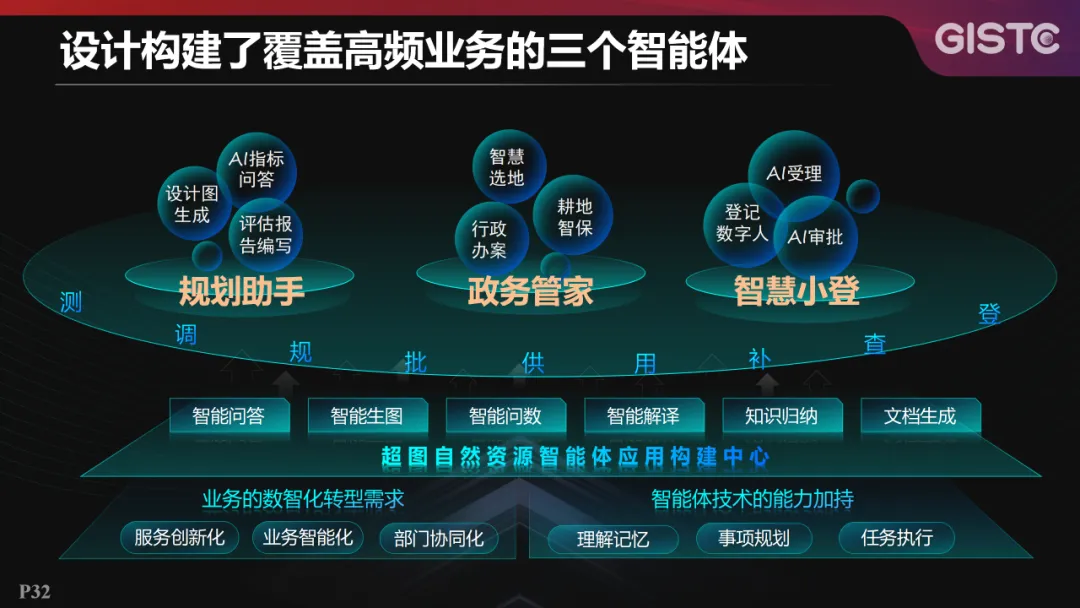 设计构建了覆盖高频业务的三个智能体

GISTC

设计图生成

AI指标问答

评估报告编写

规划助手

智慧选地

行政办案

耕地智保

政务管家

AI受理

登记数字人

AI审批

智慧小登

测

调

规

批

供

用

补

查

登

智能问答

智能生图

智能问数

智能解译

知识归纳

文档生成

超图自然资源智能体应用构建中心

业务的数智化转型需求

服务创新化

业务智能化

部门协同化

智能体技术的能力加持

理解记忆

事项规划

任务执行

P32